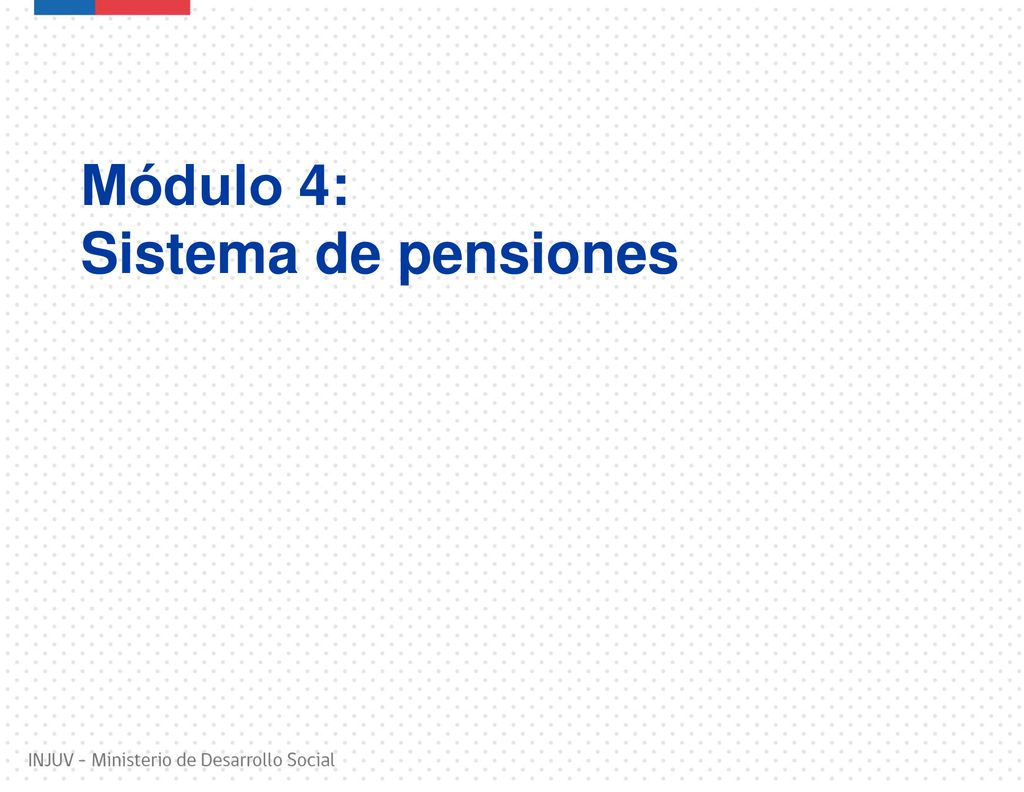 Módulo 4:
Sistema de pensiones

INJUV - Ministerio de Desarrollo Social